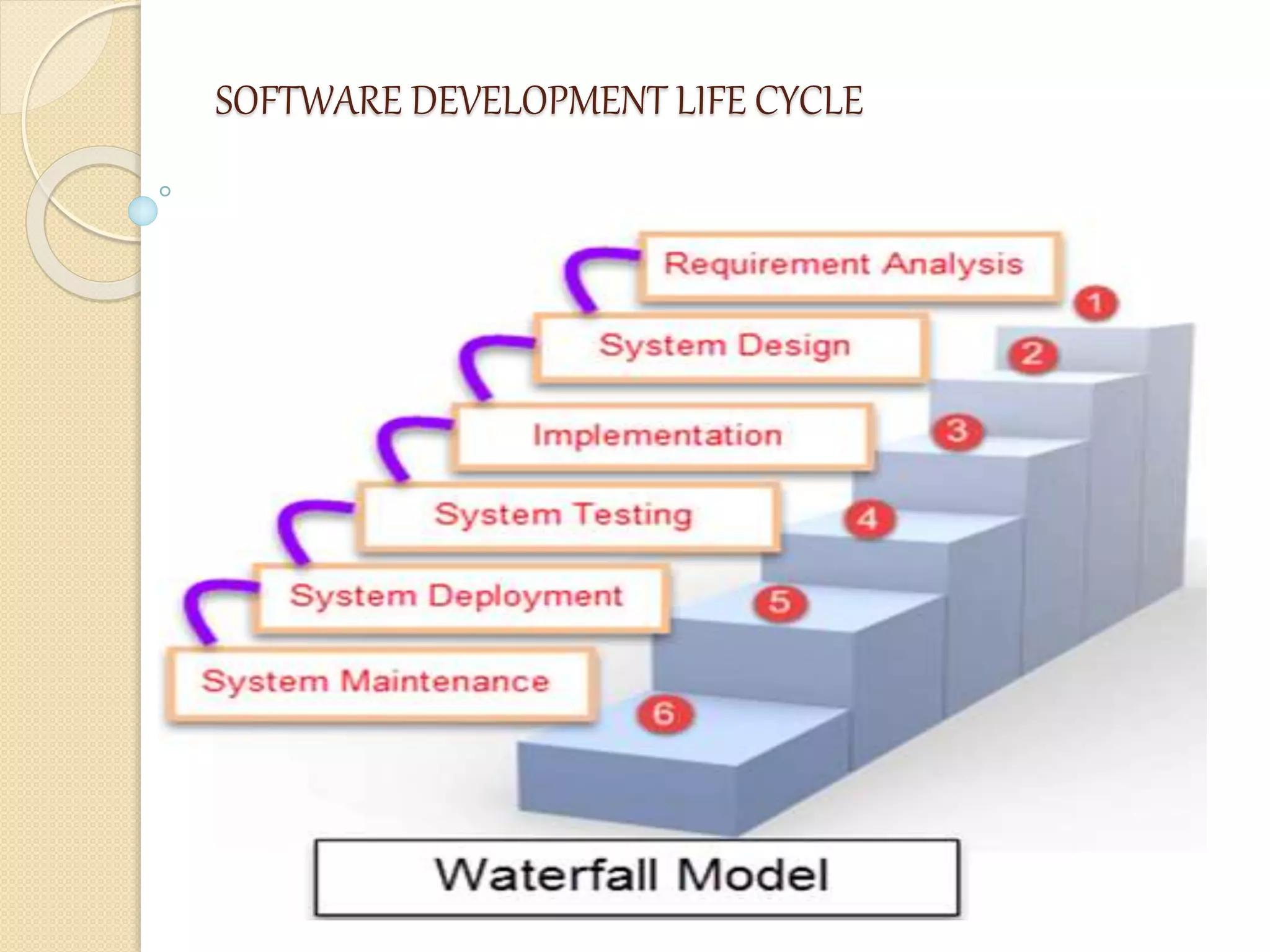 SOFTWARE DEVELOPMENT LIFE CYCLE

Requirement Analysis
1
System Design
2
Implementation
3
System Testing
4
System Deployment
5
System Maintenance
6

Waterfall Model